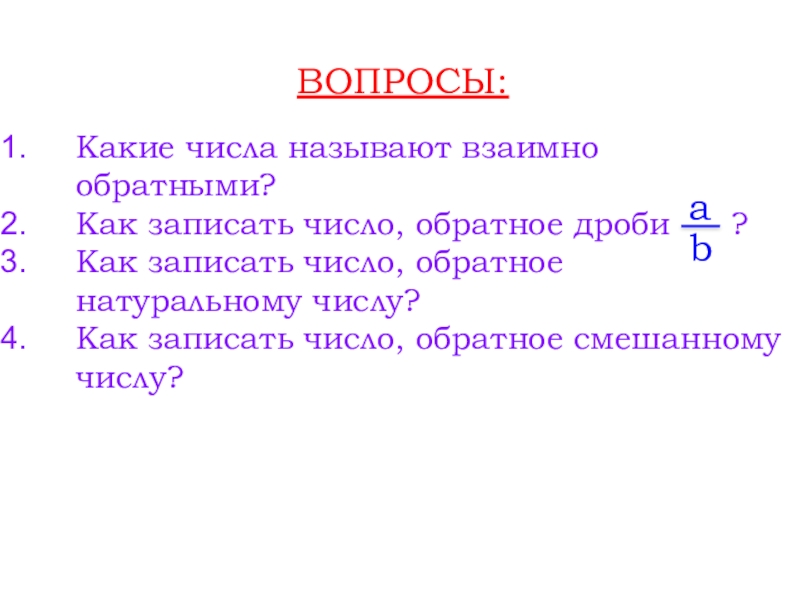 ВОПРОСЫ:

1. Какие числа называют взаимно обратными?
2. Как записать число, обратное дроби $\frac{a}{b}$ ?
3. Как записать число, обратное натуральному числу?
4. Как записать число, обратное смешанному числу?